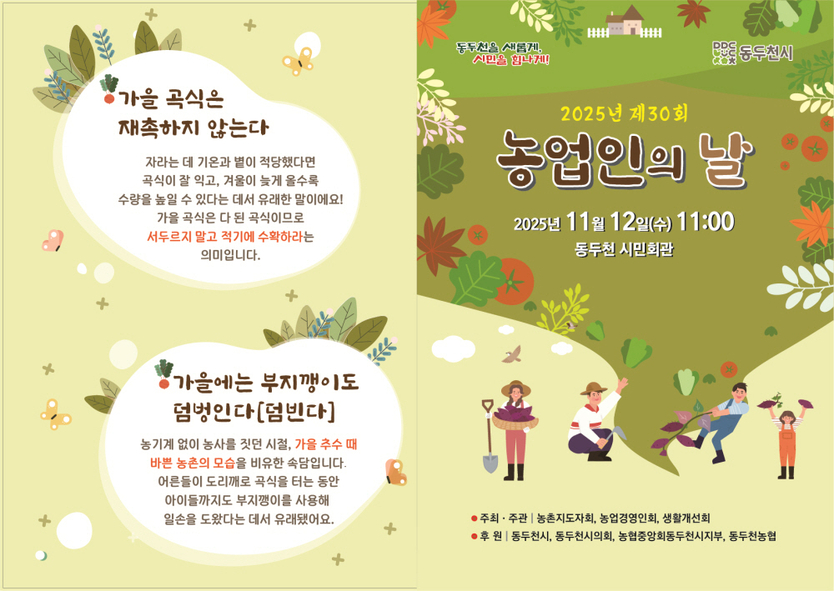 가을 곡식은 재촉하지 않는다

자라는 데 기온과 볕이 적당했다면 곡식이 잘 익고, 겨울이 늦게 올수록 수량을 높일 수 있다는 데서 유래한 말이에요! 가을 곡식은 다 된 곡식이므로 서두르지 말고 적기에 수확하라는 의미입니다.

가을에는 부지깽이도 덤벙인다[덤빈다]

농기계 없이 농사를 짓던 시절, 가을 추수 때 바쁜 농촌의 모습을 비유한 속담입니다. 어른들이 도리깨로 곡식을 터는 동안 아이들까지도 부지깽이를 사용해 일손을 도왔다는 데서 유래됐어요.

동두천을 새롭게, 시민을 힘나게!

DDC 동두천시

2025년 제30회

농업인의 날

2025년 11월 12일(수) 11:00

동두천 시민회관

주최 · 주관 | 농촌지도자회, 농업경영인회, 생활개선회

후 원 | 동두천시, 동두천시의회, 농협중앙회동두천시지부, 동두천농협